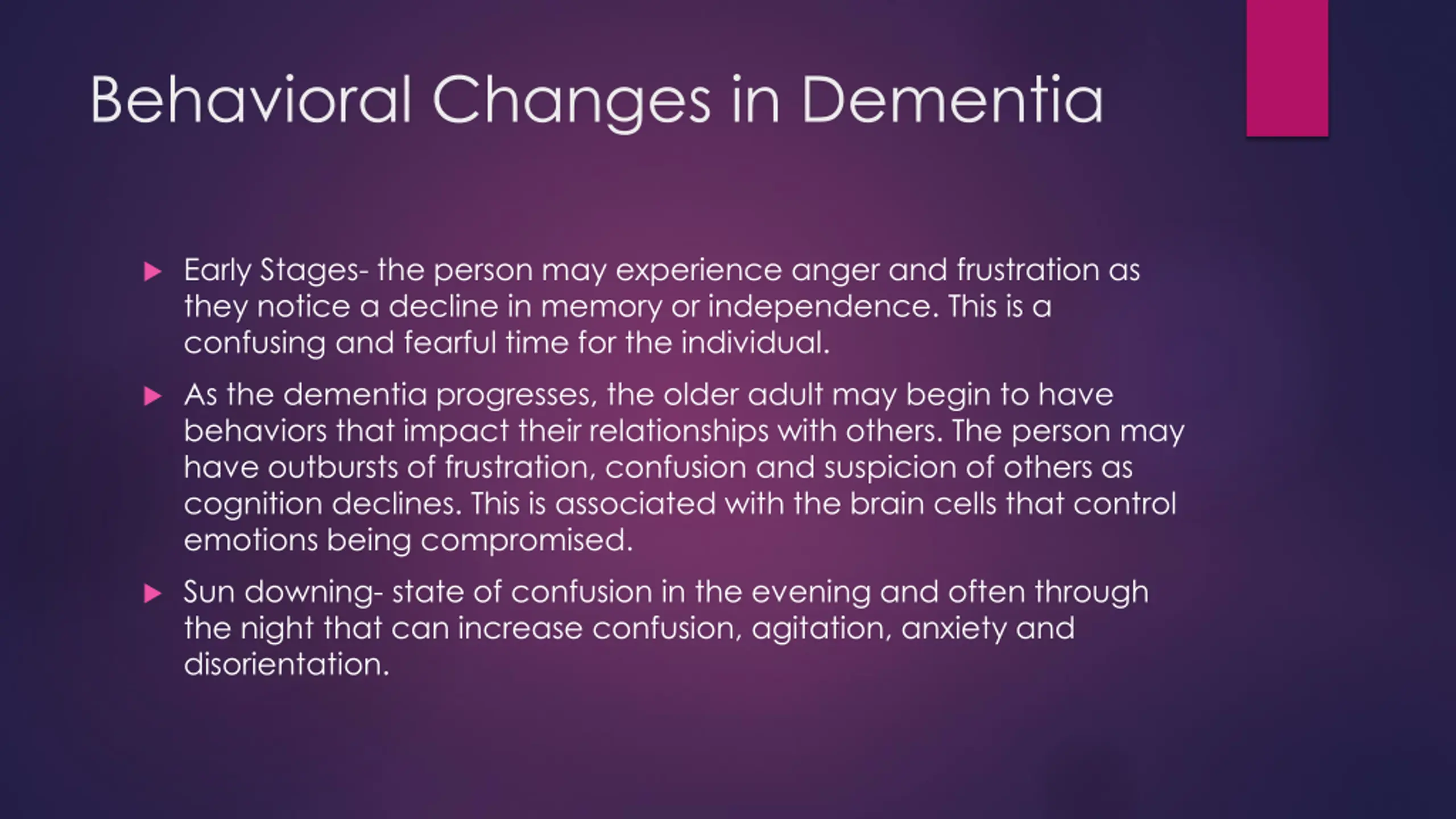 Behavioral Changes in Dementia

Early Stages- the person may experience anger and frustration as they notice a decline in memory or independence. This is a confusing and fearful time for the individual.

As the dementia progresses, the older adult may begin to have behaviors that impact their relationships with others. The person may have outbursts of frustration, confusion and suspicion of others as cognition declines. This is associated with the brain cells that control emotions being compromised.

Sun downing- state of confusion in the evening and often through the night that can increase confusion, agitation, anxiety and disorientation.